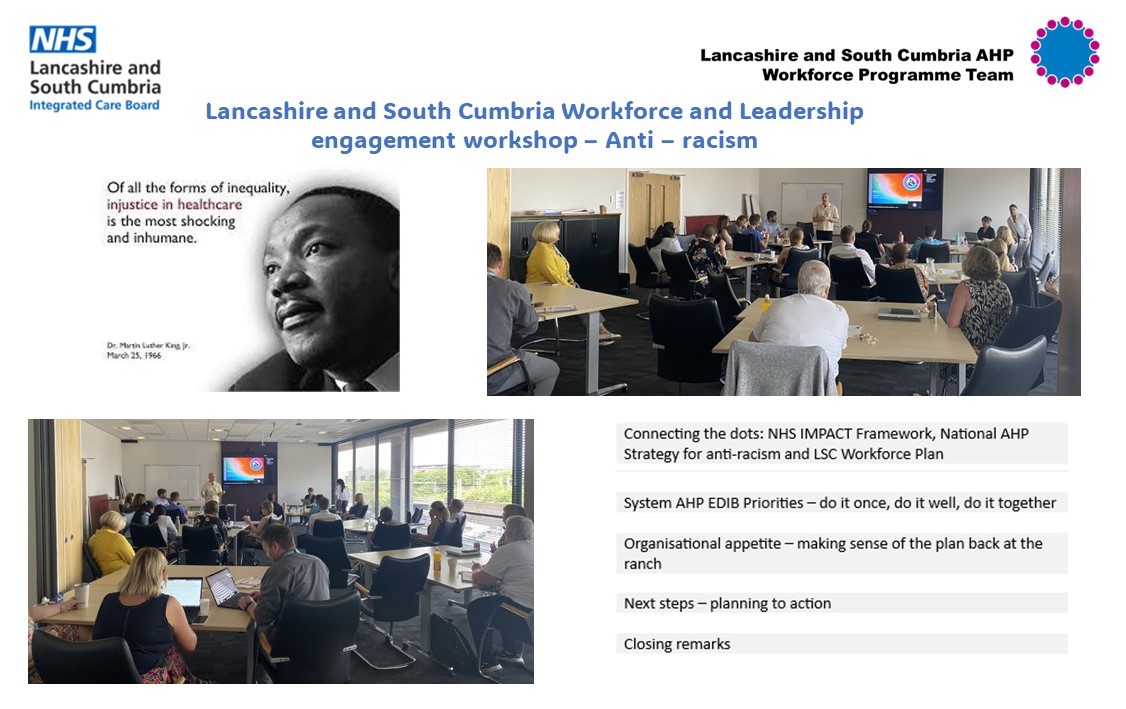 NHS
Lancashire and South Cumbria
Integrated Care Board

Lancashire and South Cumbria AHP Workforce Programme Team

Lancashire and South Cumbria Workforce and Leadership engagement workshop – Anti – racism

Of all the forms of inequality, injustice in healthcare is the most shocking and inhumane.

Dr. Martin Luther King, Jr.
March 25, 1966

Connecting the dots: NHS IMPACT Framework, National AHP Strategy for anti-racism and LSC Workforce Plan

System AHP EDIB Priorities – do it once, do it well, do it together

Organisational appetite – making sense of the plan back at the ranch

Next steps – planning to action

Closing remarks